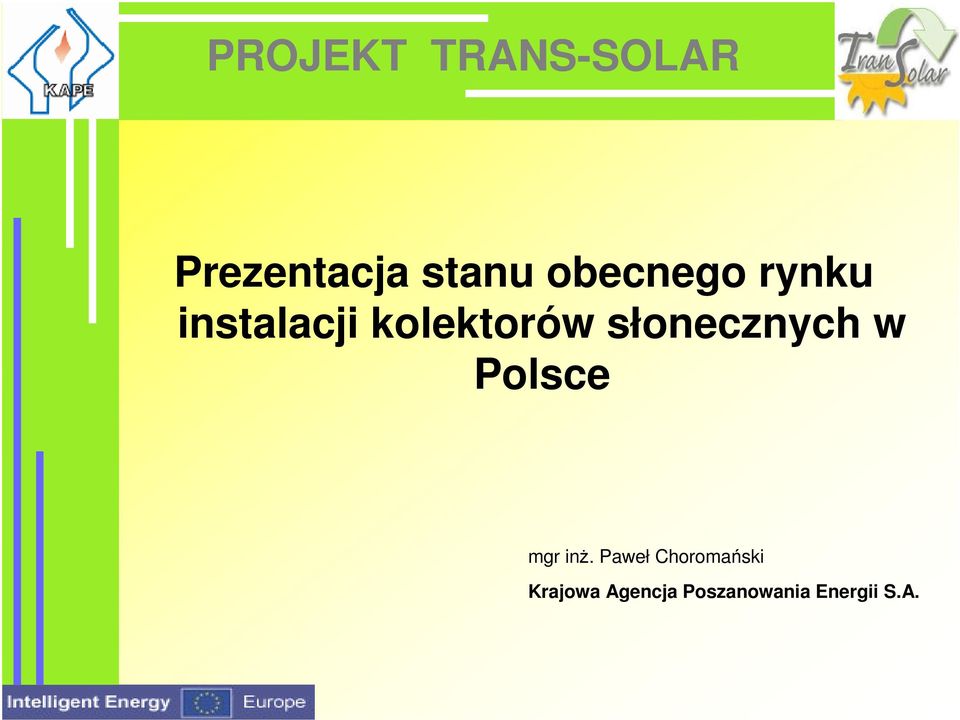 KAPE

PROJEKT TRANS-SOLAR

TranSolar

Prezentacja stanu obecnego rynku instalacji kolektorów słonecznych w Polsce

mgr inż. Paweł Choromański

Krajowa Agencja Poszanowania Energii S.A.

Intelligent Energy Europe